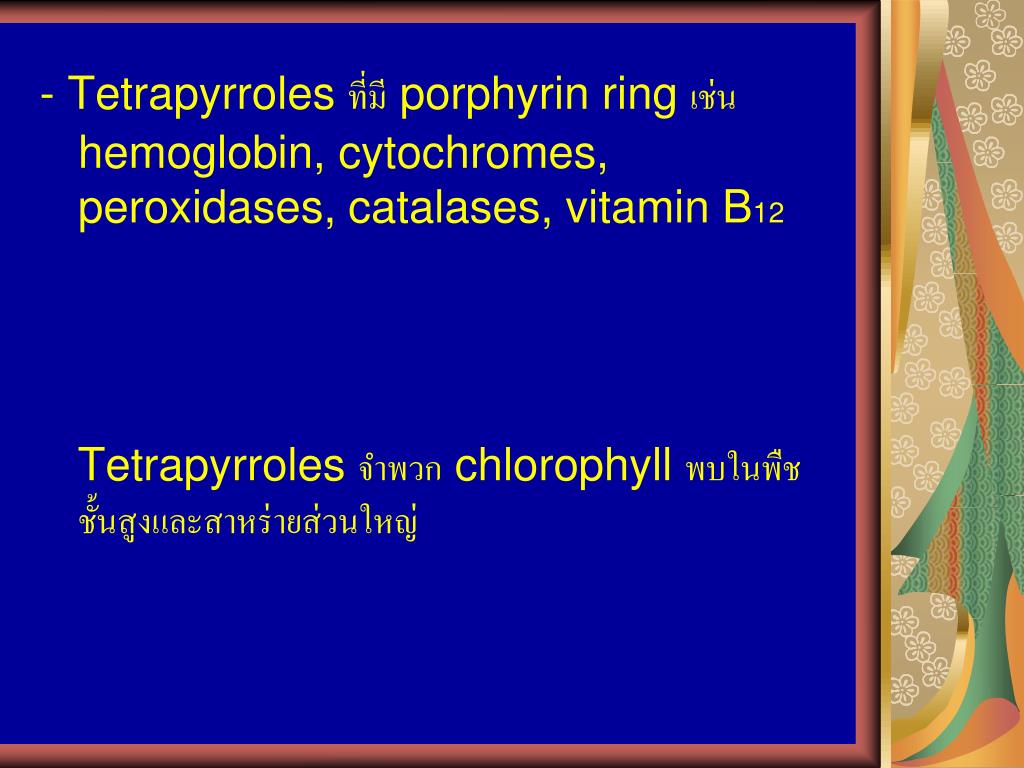 - Tetrapyrroles ที่มี porphyrin ring เช่น hemoglobin, cytochromes, peroxidases, catalases, vitamin $B_{12}$

Tetrapyrroles จำพวก chlorophyll พบในพืชชั้นสูงและสาหร่ายส่วนใหญ่